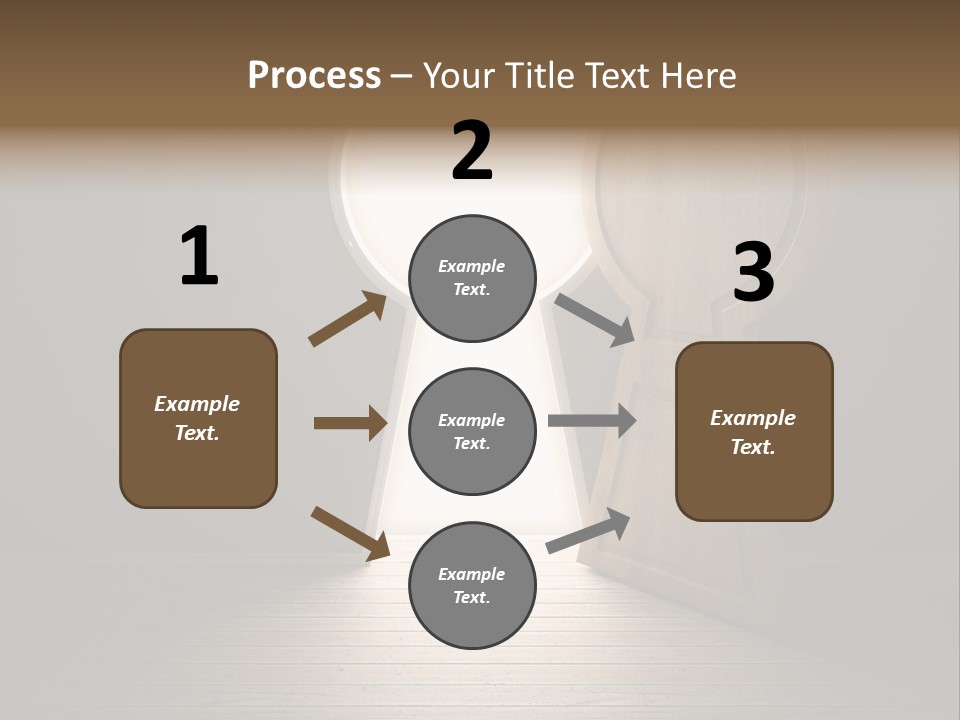 Process – Your Title Text Here

1

Example Text.

2

Example Text.

Example Text.

Example Text.

3

Example Text.